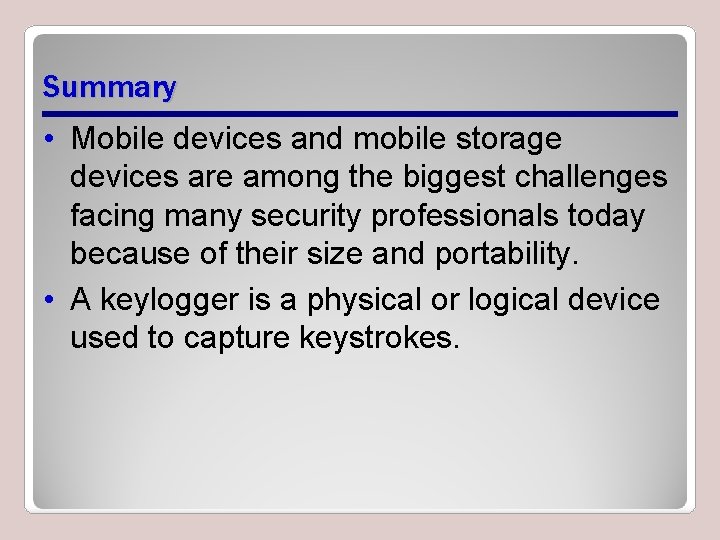 Summary

• Mobile devices and mobile storage devices are among the biggest challenges facing many security professionals today because of their size and portability.

• A keylogger is a physical or logical device used to capture keystrokes.